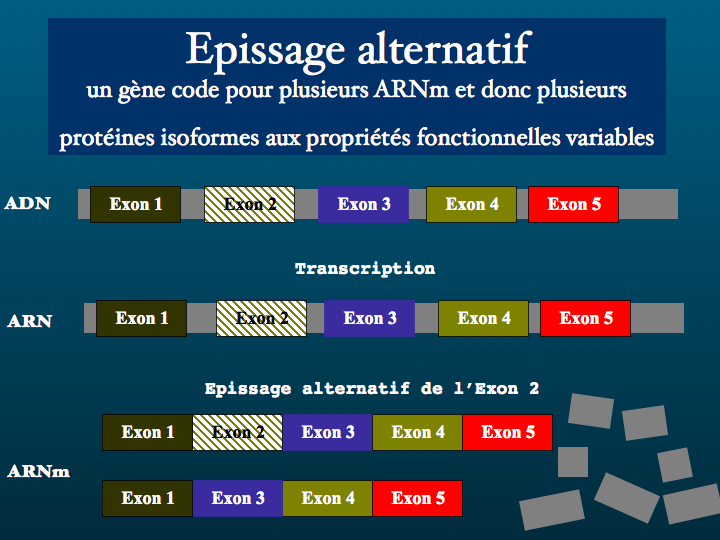 Epissage alternatif
un gène code pour plusieurs ARNm et donc plusieurs protéines isoformes aux propriétés fonctionnelles variables

ADN
Exon 1 Exon 2 Exon 3 Exon 4 Exon 5

Transcription

ARN
Exon 1 Exon 2 Exon 3 Exon 4 Exon 5

Epissage alternatif de l'Exon 2

ARNm
Exon 1 Exon 2 Exon 3 Exon 4 Exon 5

Exon 1 Exon 3 Exon 4 Exon 5